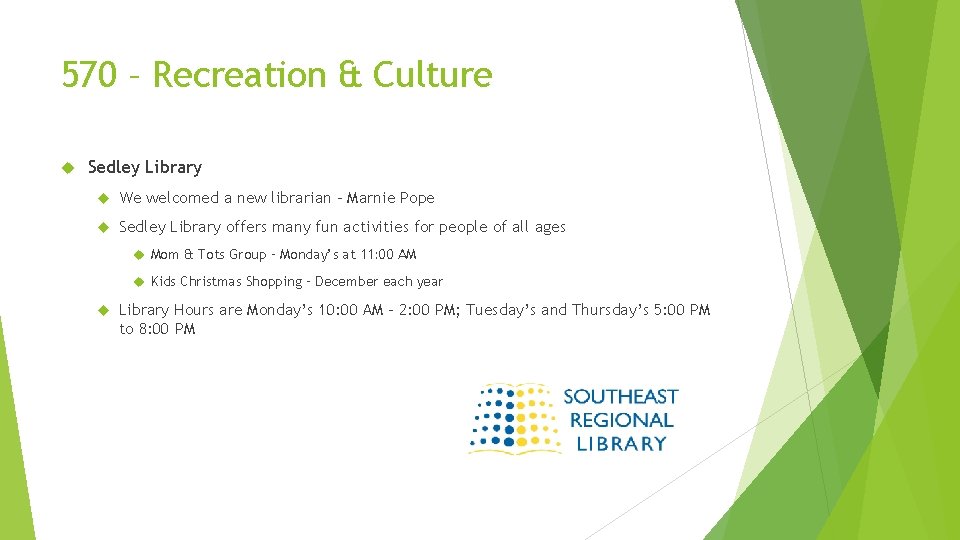 570 – Recreation & Culture

Sedley Library

We welcomed a new librarian – Marnie Pope

Sedley Library offers many fun activities for people of all ages

Mom & Tots Group – Monday's at 11:00 AM

Kids Christmas Shopping – December each year

Library Hours are Monday's 10:00 AM – 2:00 PM; Tuesday's and Thursday's 5:00 PM to 8:00 PM

SOUTHEAST REGIONAL LIBRARY